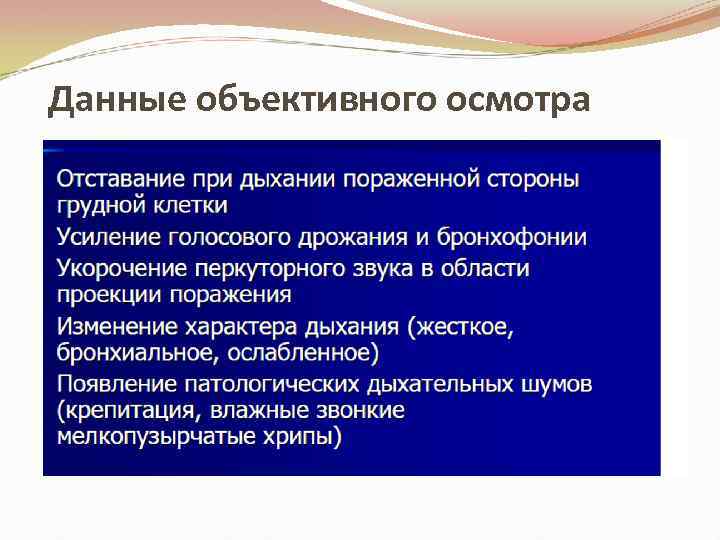 Данные объективного осмотра

Отставание при дыхании пораженной стороны грудной клетки

Усиление голосового дрожания и бронхофонии

Укорочение перкуторного звука в области проекции поражения

Изменение характера дыхания (жесткое, бронхиальное, ослабленное)

Появление патологических дыхательных шумов (крепитация, влажные звонкие мелкопузырчатые хрипы)